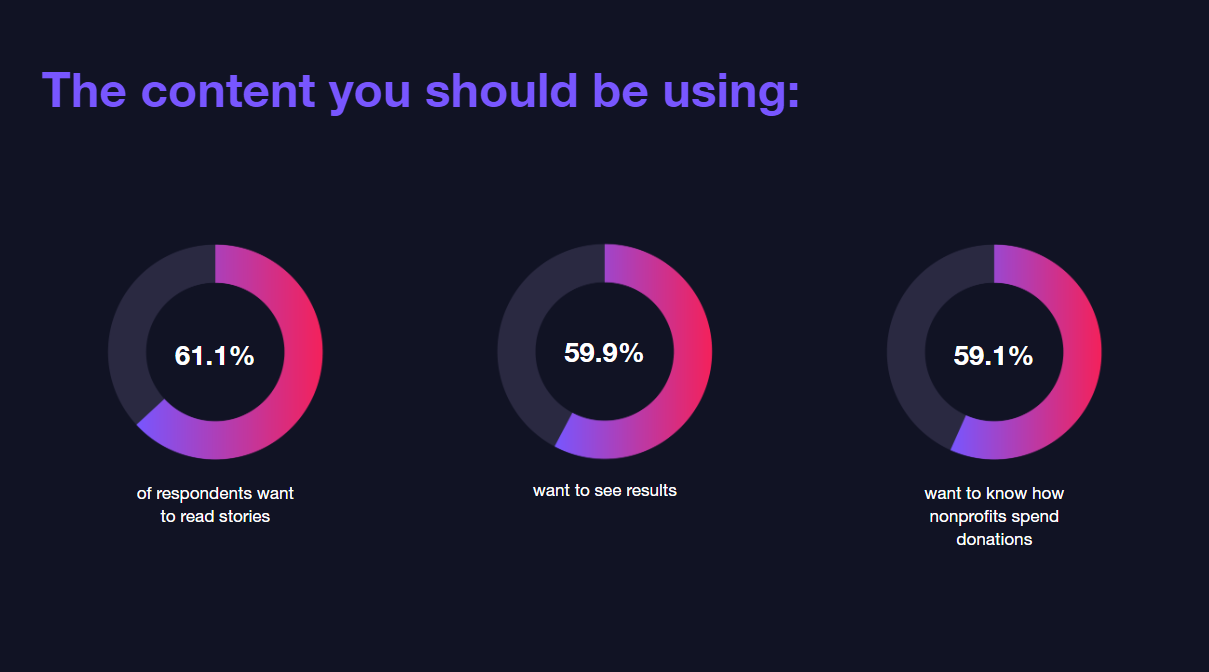 The content you should be using:

61.1%

of respondents want to read stories

59.9%

want to see results

59.1%

want to know how nonprofits spend donations